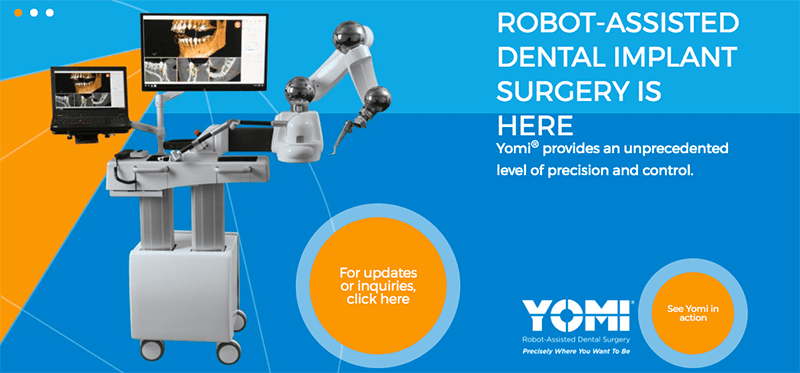 ROBOT-ASSISTED DENTAL IMPLANT SURGERY IS HERE

Yomi® provides an unprecedented level of precision and control.

For updates or inquiries, click here

YOMI®
Robot-Assisted Dental Surgery
Precisely Where You Want To Be

See Yomi in action